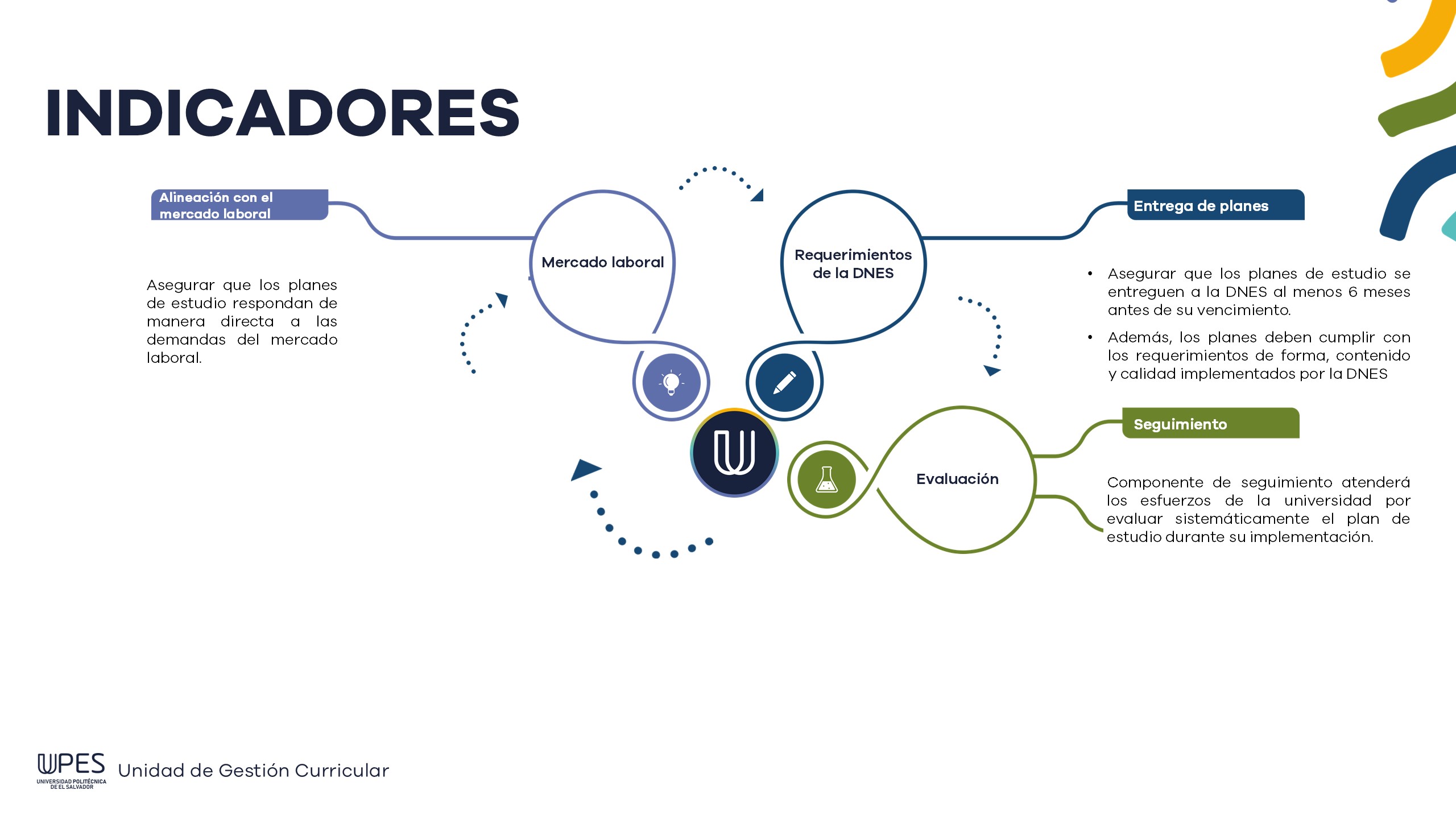 INDICADORES

Alineación con el mercado laboral

Asegurar que los planes de estudio respondan de manera directa a las demandas del mercado laboral.

Mercado laboral

Requerimientos de la DNES

Entrega de planes

• Asegurar que los planes de estudio se entreguen a la DNES al menos 6 meses antes de su vencimiento.

• Además, los planes deben cumplir con los requerimientos de forma, contenido y calidad implementados por la DNES

Evaluación

Seguimiento

Componente de seguimiento atenderá los esfuerzos de la universidad por evaluar sistemáticamente el plan de estudio durante su implementación.

UPES UNIVERSIDAD POLITÉCNICA DE EL SALVADOR Unidad de Gestión Curricular